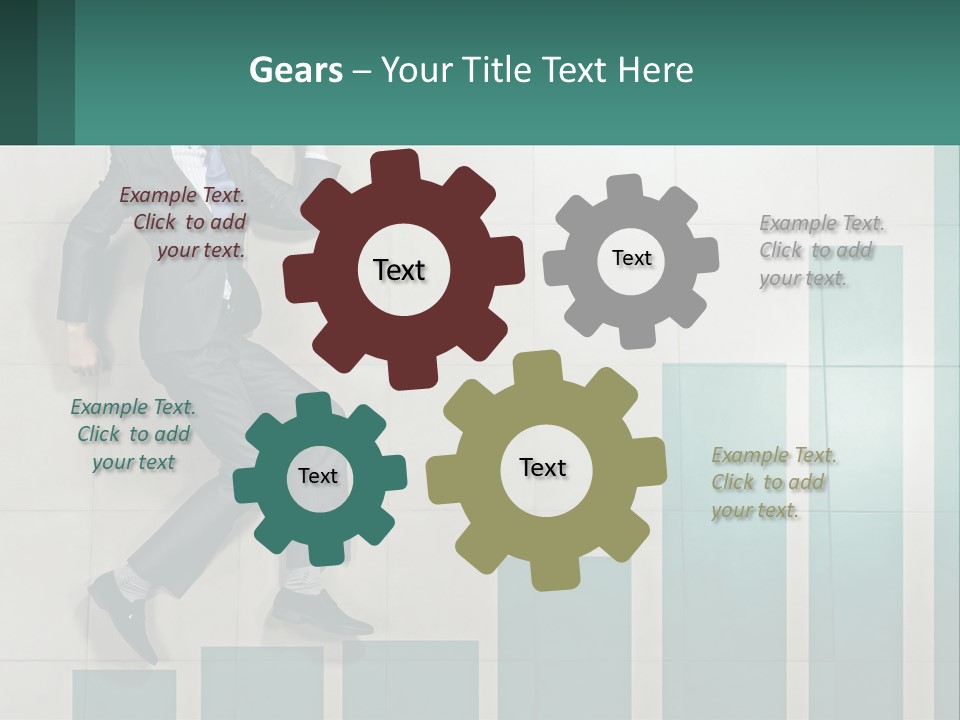 Gears – Your Title Text Here

Example Text. Click to add your text.

Text

Text

Example Text. Click to add your text.

Example Text. Click to add your text

Text

Text

Example Text. Click to add your text.